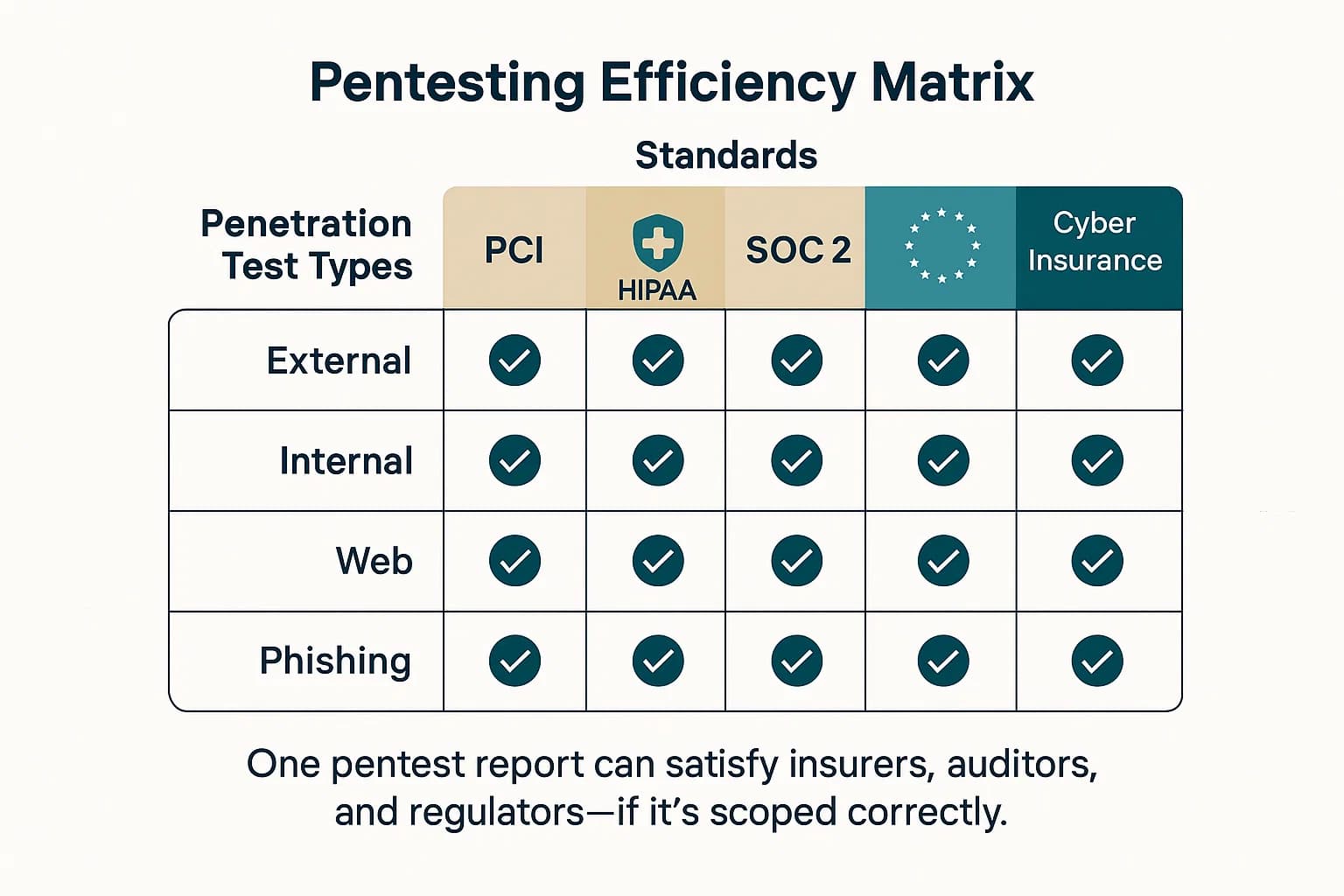 Pentesting Efficiency Matrix

Standards

| Penetration Test Types | PCI | HIPAA | SOC 2 | | Cyber Insurance |
|---|---|---|---|---|---|
| External | ✓ | ✓ | ✓ | ✓ | ✓ |
| Internal | ✓ | ✓ | ✓ | ✓ | ✓ |
| Web | ✓ | ✓ | ✓ | ✓ | ✓ |
| Phishing | ✓ | ✓ | ✓ | ✓ | ✓ |

One pentest report can satisfy insurers, auditors, and regulators—if it's scoped correctly.